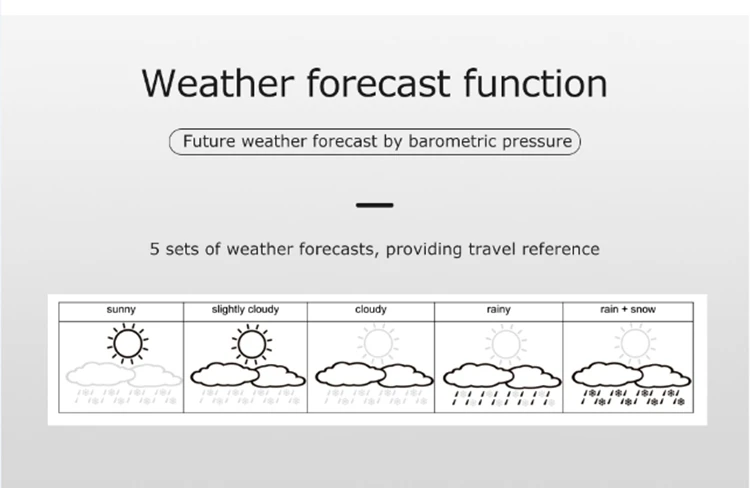 Weather forecast function

Future weather forecast by barometric pressure

5 sets of weather forecasts, providing travel reference

| sunny | slightly cloudy | cloudy | rainy | rain + snow |
|---|---|---|---|---|
| | | | | |